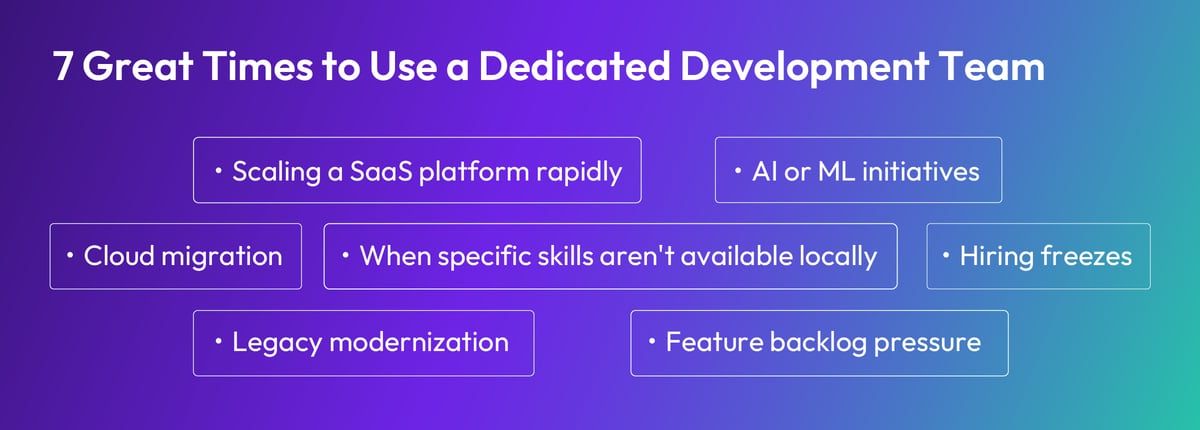 7 Great Times to Use a Dedicated Development Team

• Scaling a SaaS platform rapidly

• AI or ML initiatives

• Cloud migration

• When specific skills aren't available locally

• Hiring freezes

• Legacy modernization

• Feature backlog pressure